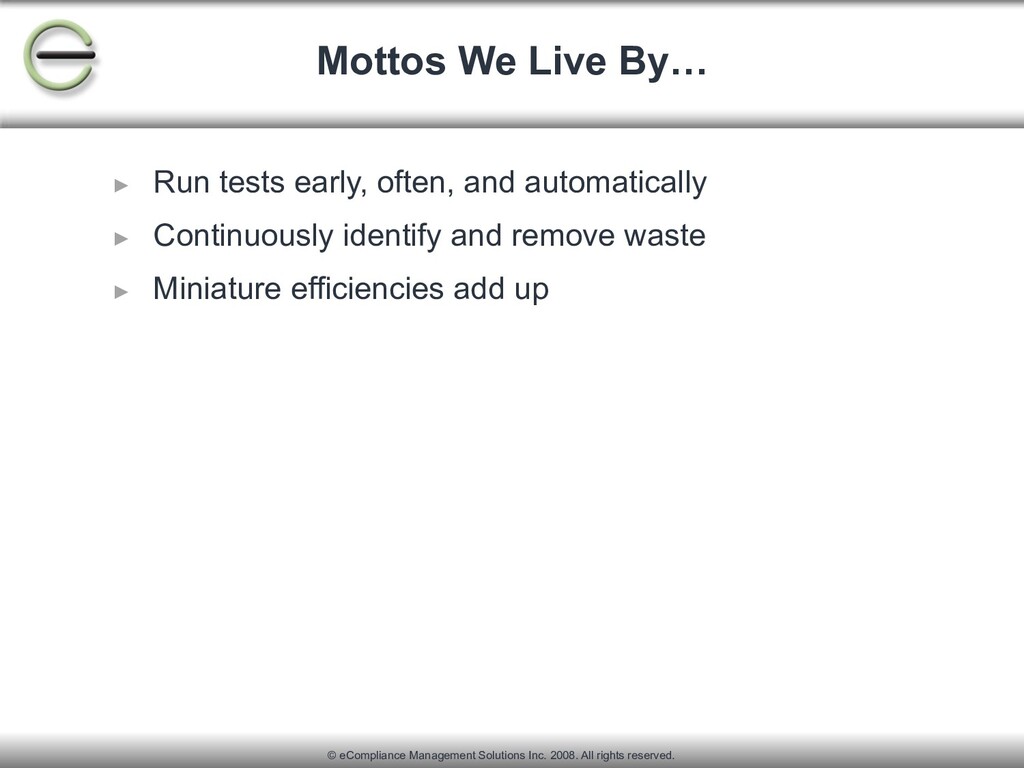 Mottos We Live By…

► Run tests early, often, and automatically
► Continuously identify and remove waste
► Miniature efficiencies add up

© eCompliance Management Solutions Inc. 2008. All rights reserved.